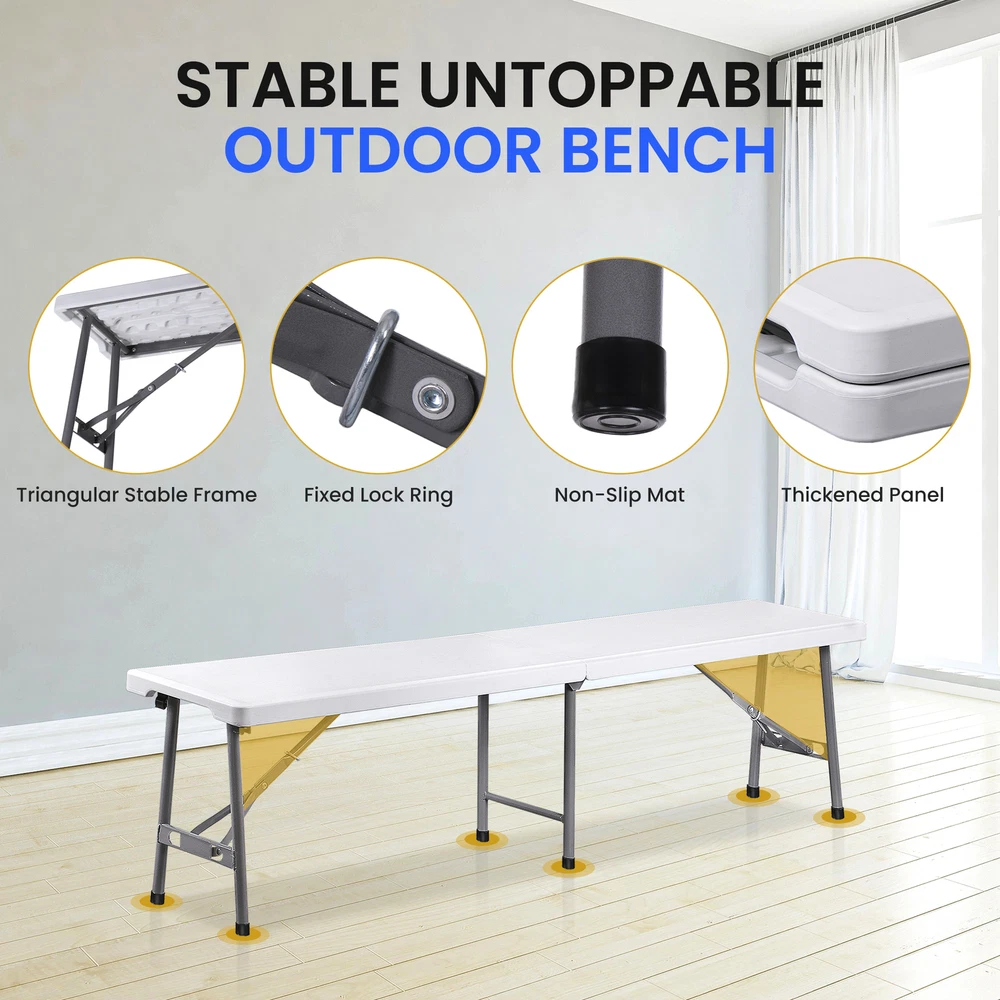 STABLE UNTOPPABLE
OUTDOOR BENCH

Triangular Stable Frame

Fixed Lock Ring

Non-Slip Mat

Thickened Panel